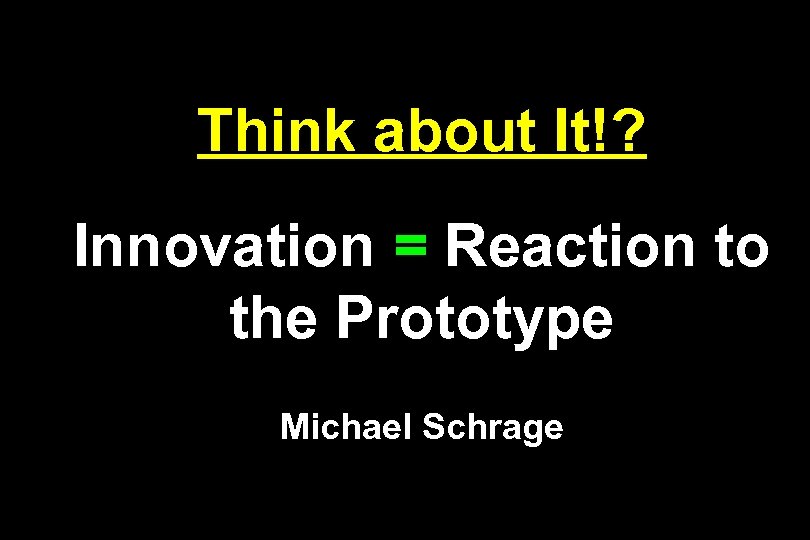 Think about It!?

Innovation = Reaction to the Prototype

Michael Schrage